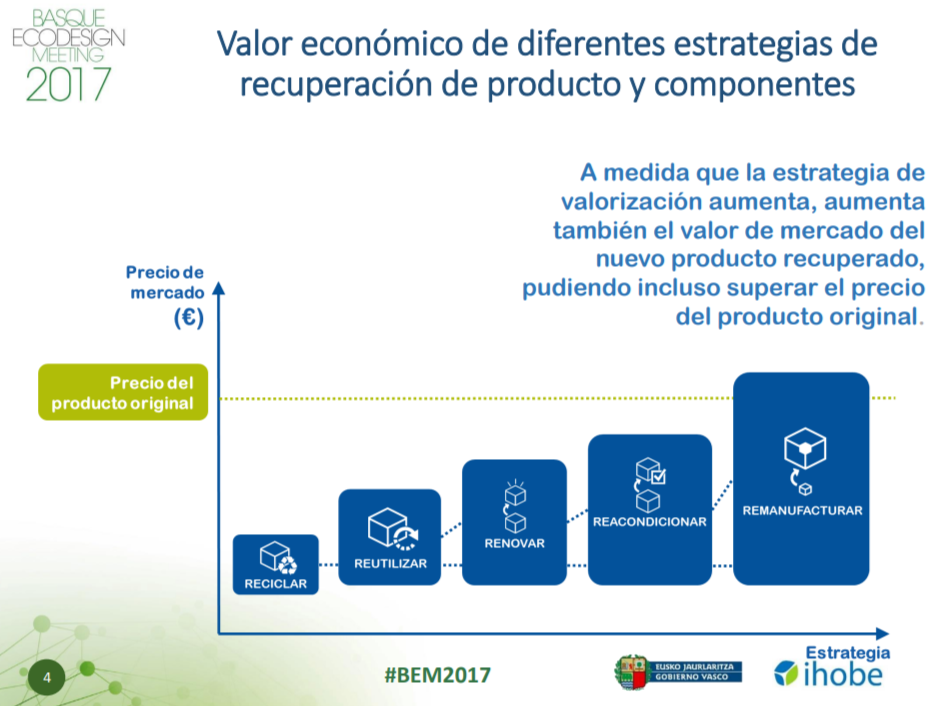 BASQUE ECODESIGN MEETING 2017

Valor económico de diferentes estrategias de recuperación de producto y componentes

A medida que la estrategia de valorización aumenta, aumenta también el valor de mercado del nuevo producto recuperado, pudiendo incluso superar el precio del producto original.

Precio de mercado (€)

Precio del producto original

RECICLAR

REUTILIZAR

RENOVAR

REACONDICIONAR

REMANUFACTURAR

Estrategia

4

#BEM2017

EUSKO JAURLARITZA GOBIERNO VASCO

ihobe